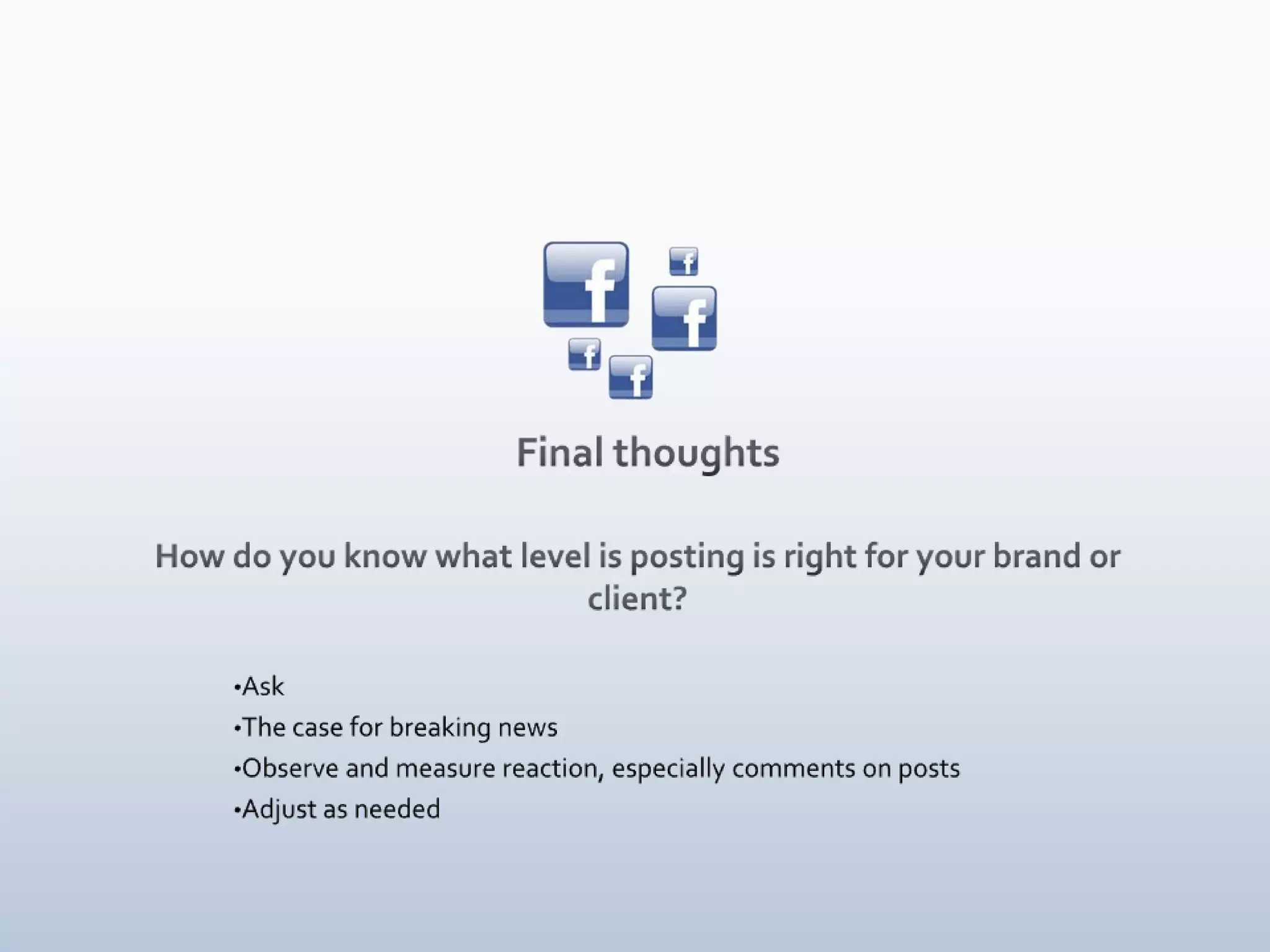 f
f
f
f
f

Final thoughts

How do you know what level is posting is right for your brand or client?

•Ask
•The case for breaking news
•Observe and measure reaction, especially comments on posts
•Adjust as needed